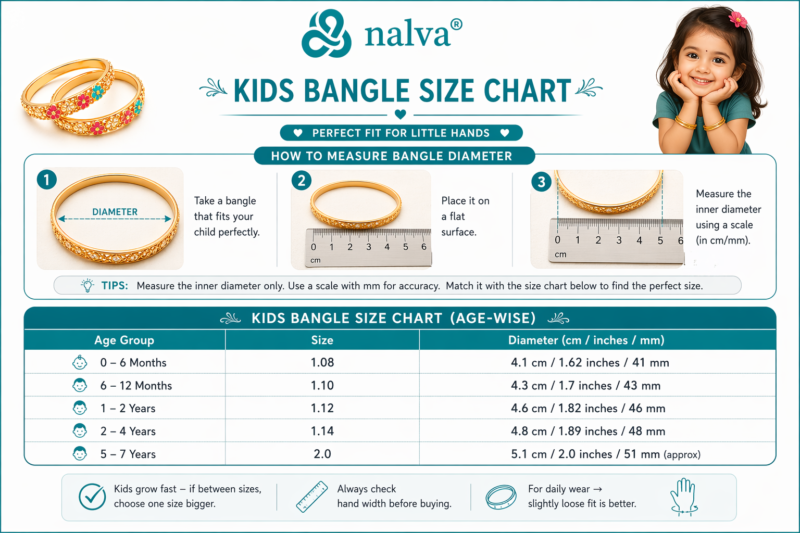 nalva®

KIDS BANGLE SIZE CHART

PERFECT FIT FOR LITTLE HANDS

HOW TO MEASURE BANGLE DIAMETER

1
DIAMETER
Take a bangle that fits your child perfectly.

2
0 1 2 3 4 5 6
cm
Place it on a flat surface.

3
0 1 2 3 4 5 6
cm
Measure the inner diameter using a scale (in cm/mm).

TIPS: Measure the inner diameter only. Use a scale with mm for accuracy. Match it with the size chart below to find the perfect size.

KIDS BANGLE SIZE CHART (AGE-WISE)

| Age Group | Size | Diameter (cm / inches / mm) |
|---|---|---|
| 0 – 6 Months | 1.08 | 4.1 cm / 1.62 inches / 41 mm |
| 6 – 12 Months | 1.10 | 4.3 cm / 1.7 inches / 43 mm |
| 1 – 2 Years | 1.12 | 4.6 cm / 1.82 inches / 46 mm |
| 2 – 4 Years | 1.14 | 4.8 cm / 1.89 inches / 48 mm |
| 5 – 7 Years | 2.0 | 5.1 cm / 2.0 inches / 51 mm (approx) |

Kids grow fast – if between sizes, choose one size bigger.

Always check hand width before buying.

For daily wear → slightly loose fit is better.